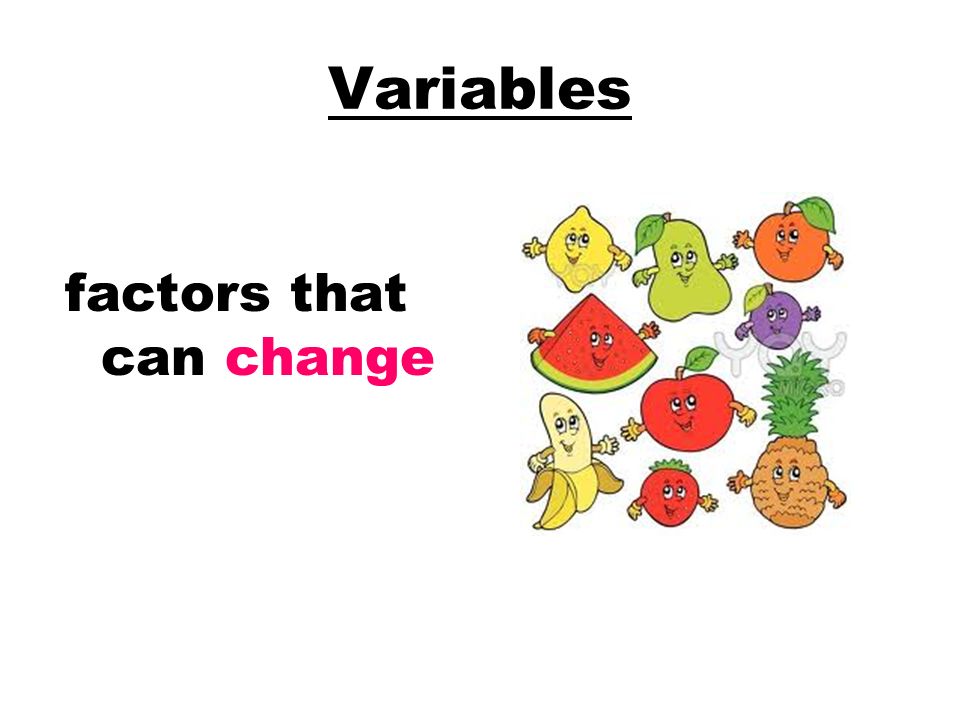 Variables

factors that can change